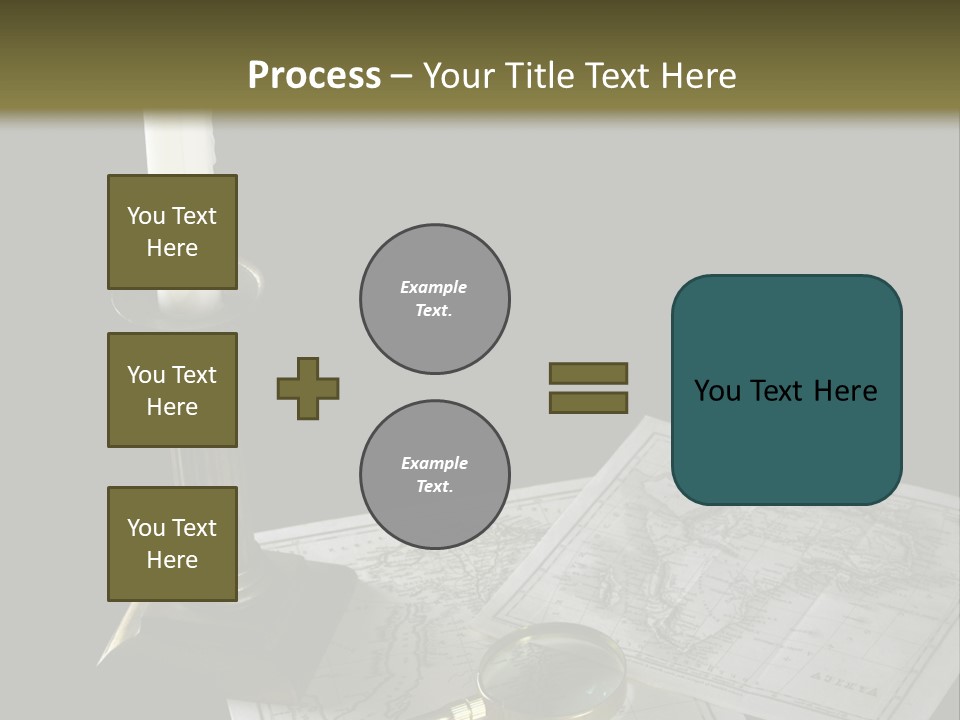 Process – Your Title Text Here

You Text Here

You Text Here

You Text Here

Example Text.

Example Text.

You Text Here